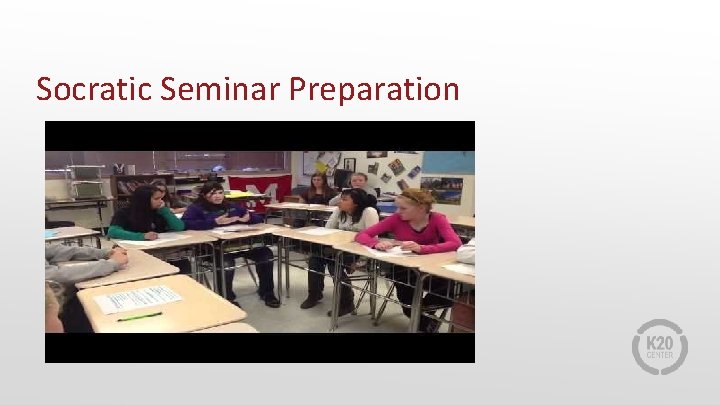 Socratic Seminar Preparation

K20
CENTER